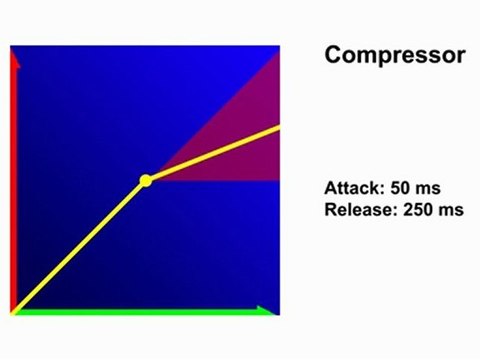 Compressor

Attack: 50 ms
Release: 250 ms